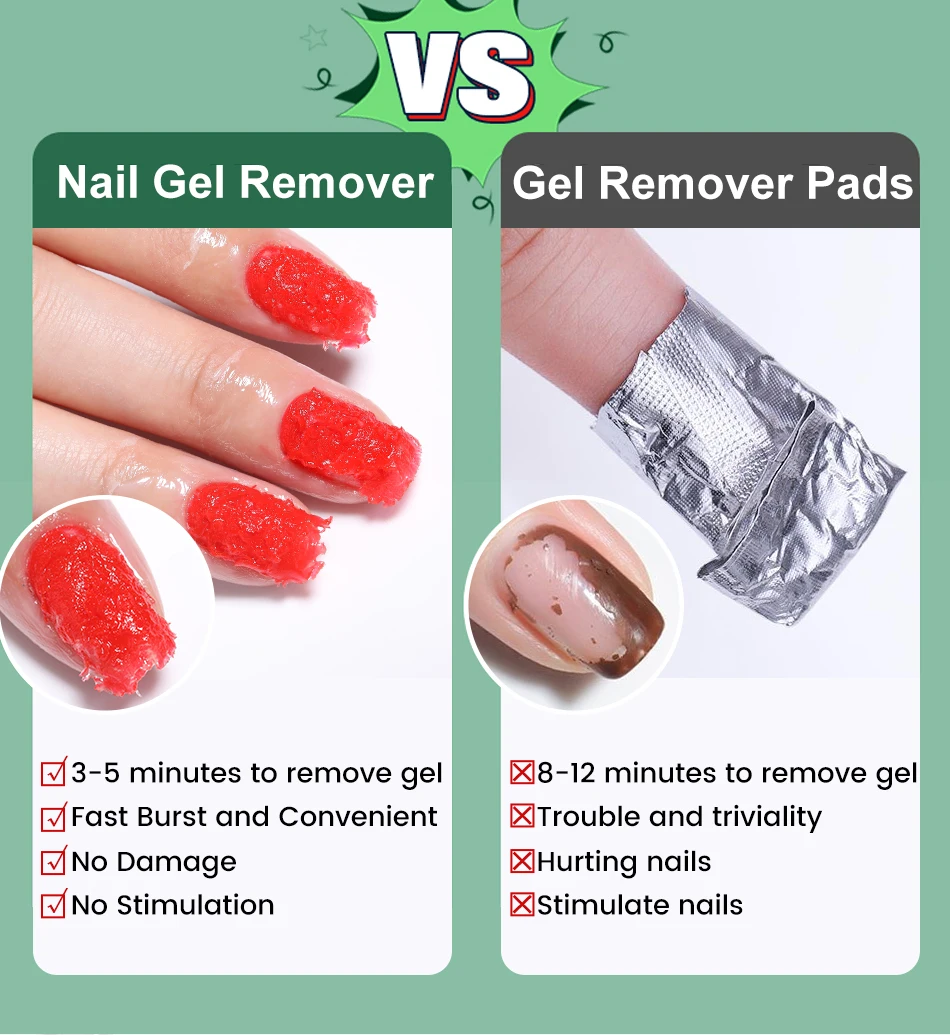 VS

Nail Gel Remover

☑3-5 minutes to remove gel
☑Fast Burst and Convenient
☑No Damage
☑No Stimulation

Gel Remover Pads

☒8-12 minutes to remove gel
☒Trouble and triviality
☒Hurting nails
☒Stimulate nails